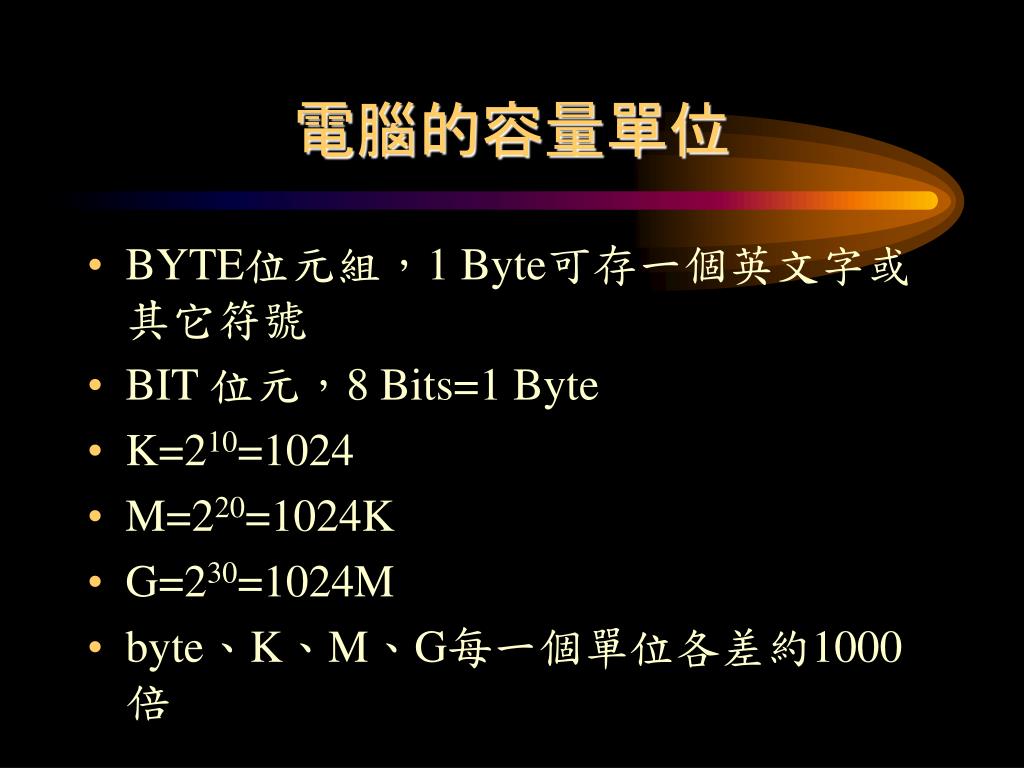 電腦的容量單位

• BYTE位元組，1 Byte可存一個英文字或其它符號
• BIT 位元，8 Bits=1 Byte
• K=$2^{10}$=1024
• M=$2^{20}$=1024K
• G=$2^{30}$=1024M
• byte、K、M、G每一個單位各差約1000倍